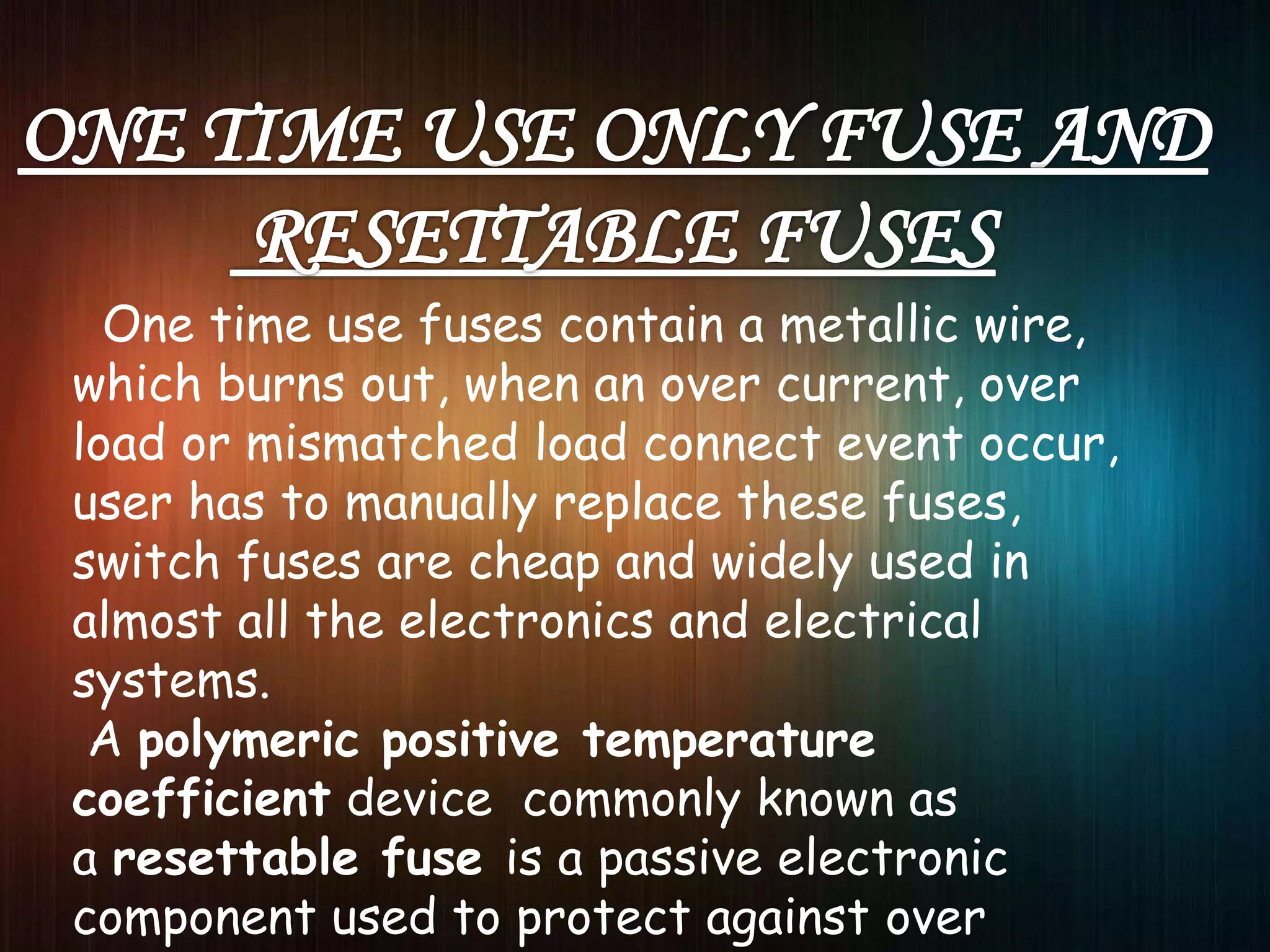 ONE TIME USE ONLY FUSE AND RESETTABLE FUSES

One time use fuses contain a metallic wire, which burns out, when an over current, over load or mismatched load connect event occur, user has to manually replace these fuses, switch fuses are cheap and widely used in almost all the electronics and electrical systems.

A polymeric positive temperature coefficient device commonly known as a resettable fuse is a passive electronic component used to protect against over